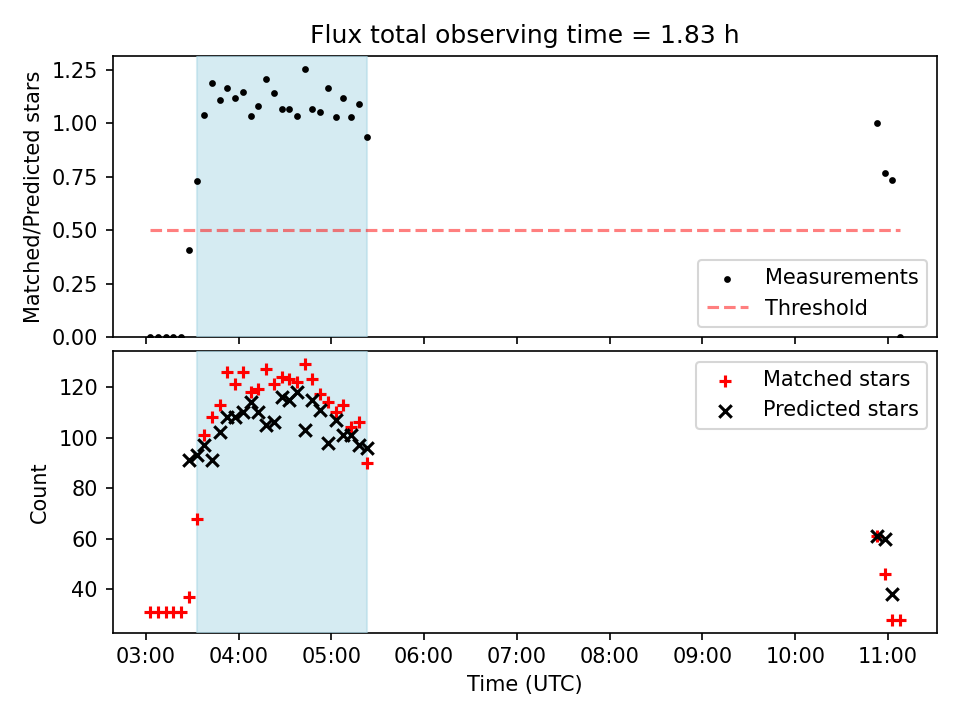 Flux total observing time = 1.83 h

Matched/Predicted stars

1.25
1.00
0.75
0.50
0.25
0.00

Measurements
Threshold

Count

120
100
80
60
40

Matched stars
Predicted stars

03:00 04:00 05:00 06:00 07:00 08:00 09:00 10:00 11:00

Time (UTC)